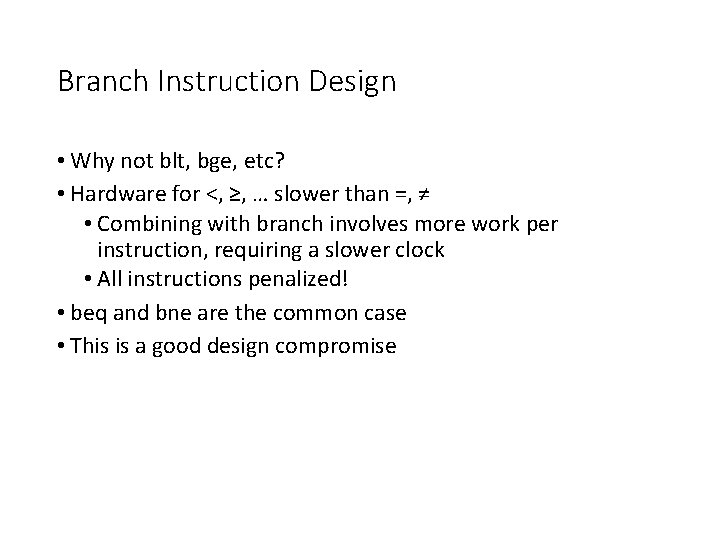 Branch Instruction Design

• Why not blt, bge, etc?
• Hardware for <, ≥, … slower than =, ≠
  • Combining with branch involves more work per instruction, requiring a slower clock
  • All instructions penalized!
• beq and bne are the common case
• This is a good design compromise